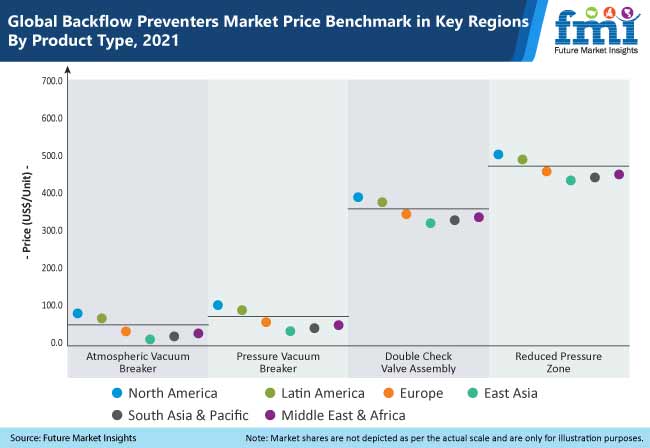 Global Backflow Preventers Market Price Benchmark in Key Regions By Product Type, 2021

fmi
Future Market Insights

- Price (US$/Unit) -

700.0
600.0
500.0
400.0
300.0
200.0
100.0
0.0

Atmospheric Vacuum Breaker
Pressure Vacuum Breaker
Double Check Valve Assembly
Reduced Pressure Zone

North America
Latin America
Europe
East Asia
South Asia & Pacific
Middle East & Africa

Source: Future Market Insights
Note: Market shares are not depicted as per the actual scale and are only for illustration purposes.